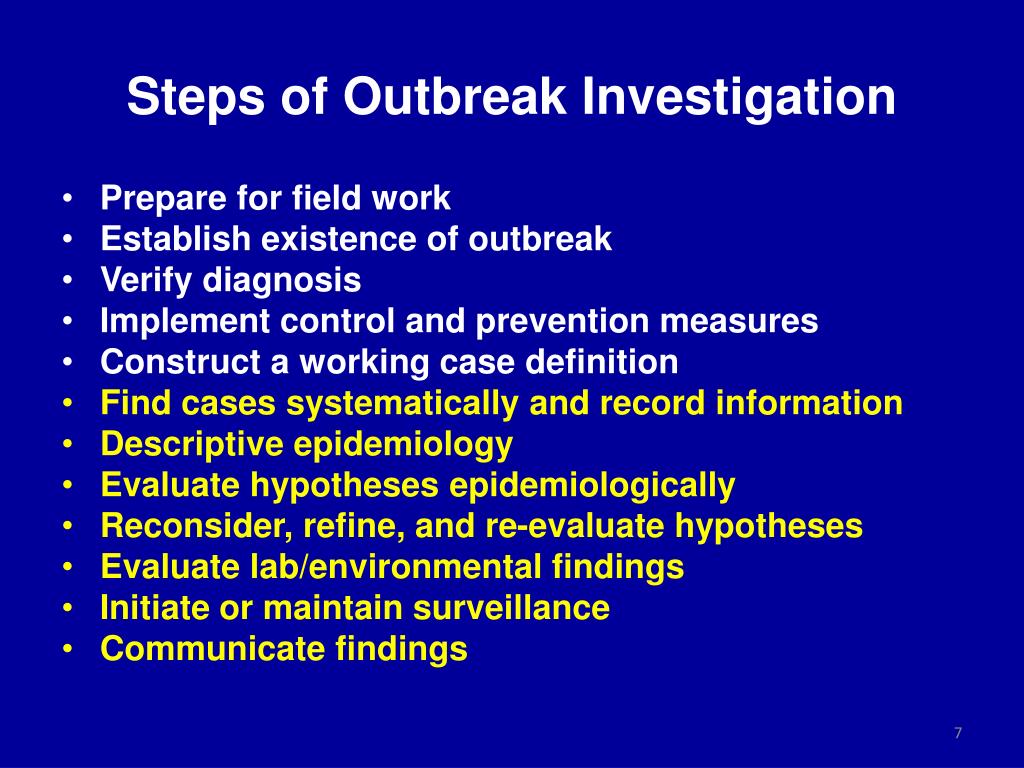 Steps of Outbreak Investigation

• Prepare for field work
• Establish existence of outbreak
• Verify diagnosis
• Implement control and prevention measures
• Construct a working case definition
• Find cases systematically and record information
• Descriptive epidemiology
• Evaluate hypotheses epidemiologically
• Reconsider, refine, and re-evaluate hypotheses
• Evaluate lab/environmental findings
• Initiate or maintain surveillance
• Communicate findings

7